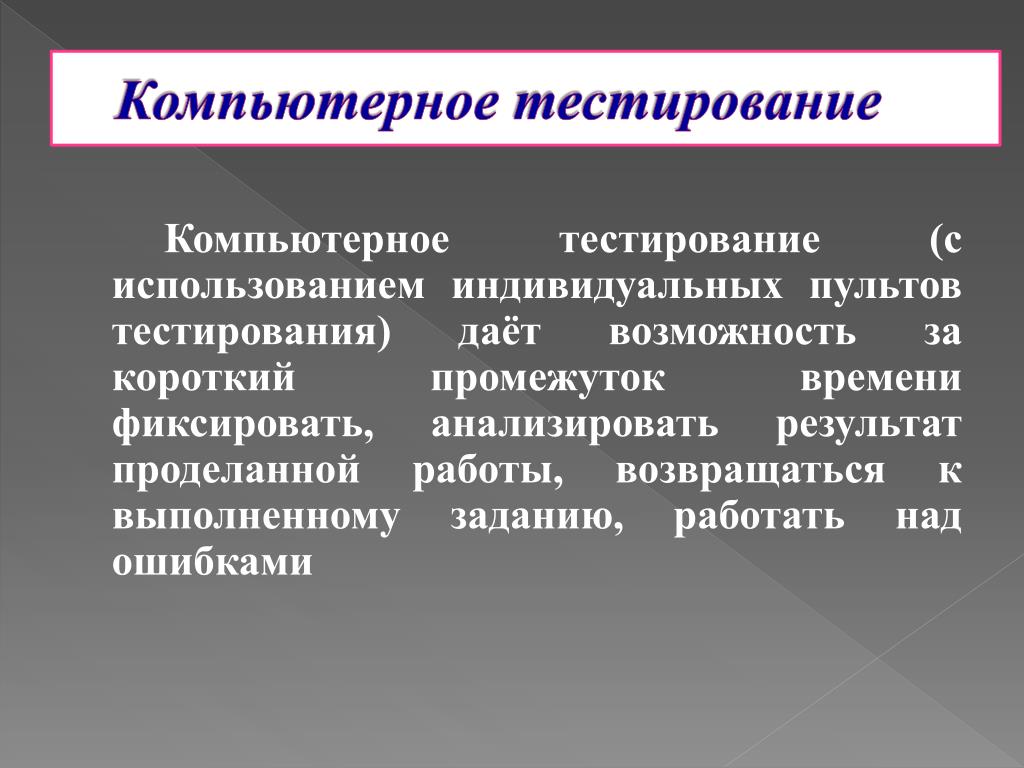 Компьютерное тестирование

Компьютерное тестирование (с использованием индивидуальных пультов тестирования) даёт возможность за короткий промежуток времени фиксировать, анализировать результат проделанной работы, возвращаться к выполненному заданию, работать над ошибками